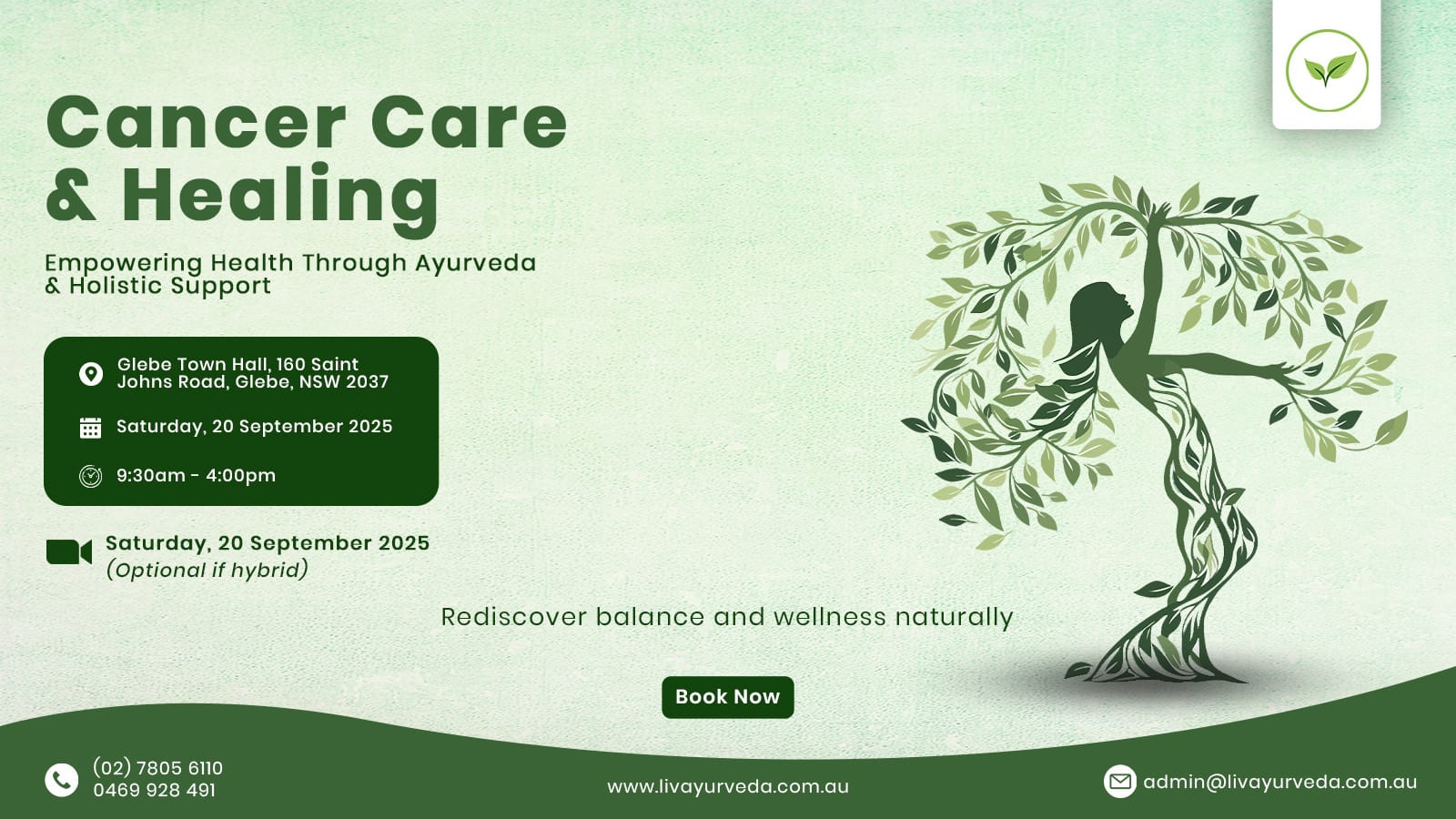 Cancer Care & Healing

Empowering Health Through Ayurveda & Holistic Support

Glebe Town Hall, 160 Saint Johns Road, Glebe, NSW 2037

Saturday, 20 September 2025

9:30am - 4:00pm

Saturday, 20 September 2025
(Optional if hybrid)

Rediscover balance and wellness naturally

Book Now

(02) 7805 6110
0469 928 491

www.livayurveda.com.au

admin@livayurveda.com.au